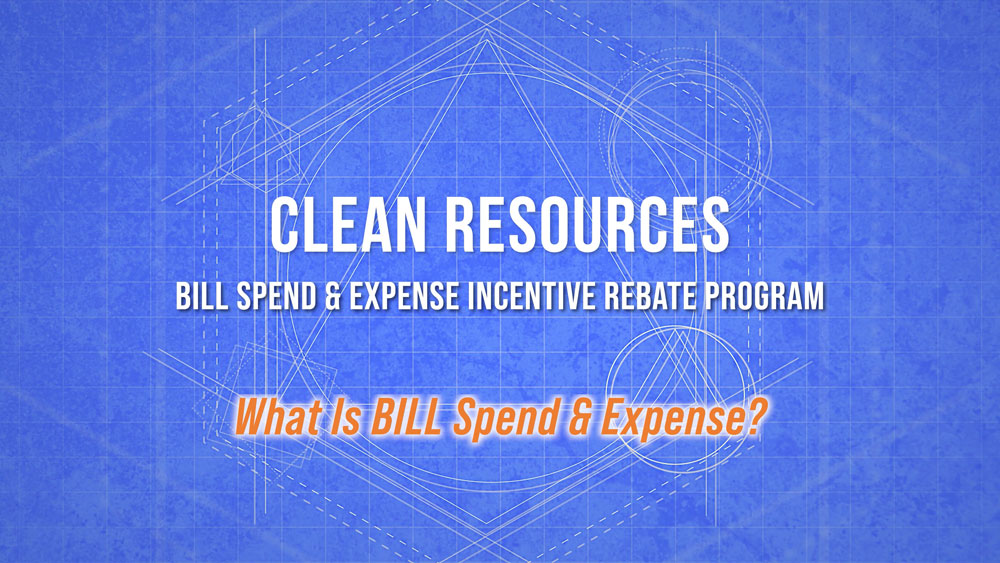 CLEAN RESOURCES

BILL SPEND & EXPENSE INCENTIVE REBATE PROGRAM

What Is BILL Spend & Expense?